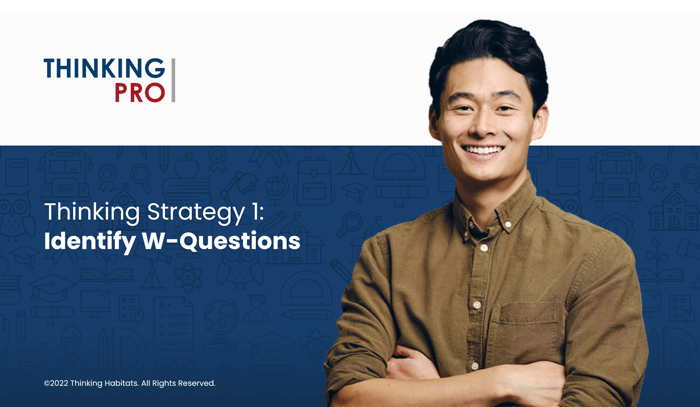 THINKING
PRO

Thinking Strategy 1:
Identify W-Questions

©2022 Thinking Habitats. All Rights Reserved.